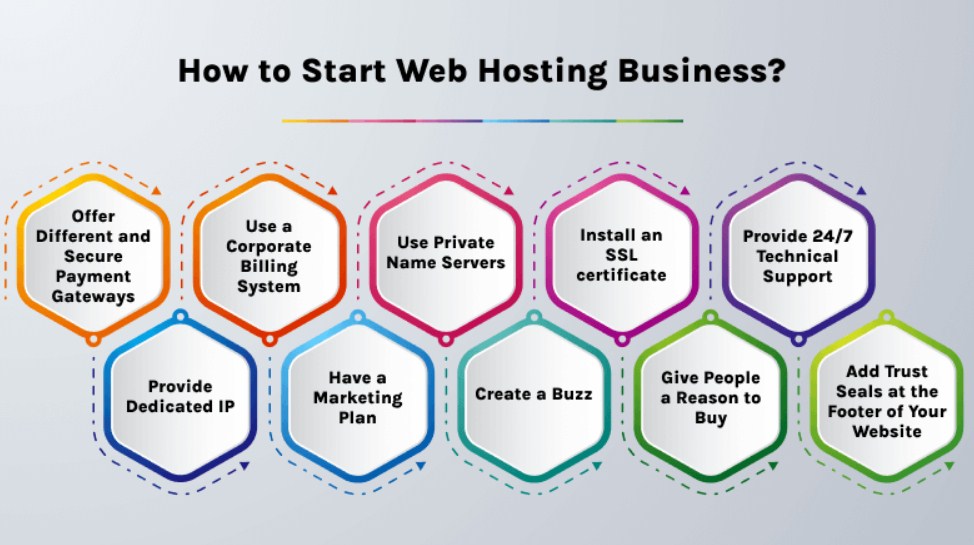 How to Start Web Hosting Business?

Offer Different and Secure Payment Gateways

Use a Corporate Billing System

Use Private Name Servers

Install an SSL certificate

Provide 24/7 Technical Support

Provide Dedicated IP

Have a Marketing Plan

Create a Buzz

Give People a Reason to Buy

Add Trust Seals at the Footer of Your Website